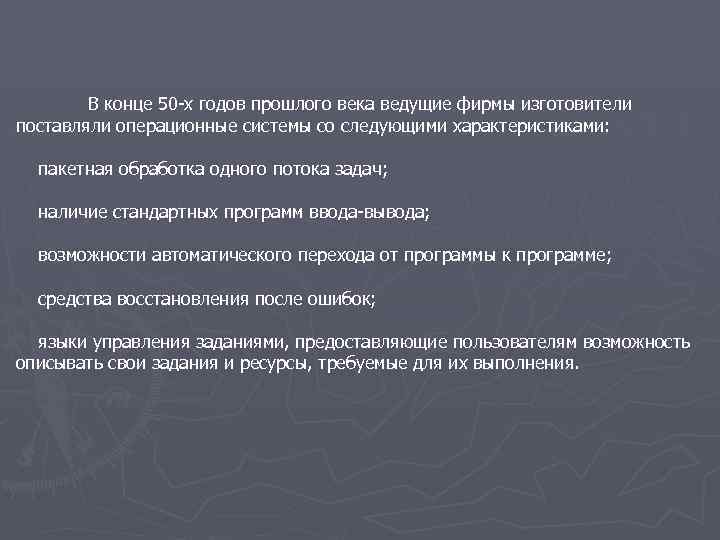 В конце 50-х годов прошлого века ведущие фирмы изготовители поставляли операционные системы со следующими характеристиками:

пакетная обработка одного потока задач;

наличие стандартных программ ввода-вывода;

возможности автоматического перехода от программы к программе;

средства восстановления после ошибок;

языки управления заданиями, предоставляющие пользователям возможность описывать свои задания и ресурсы, требуемые для их выполнения.